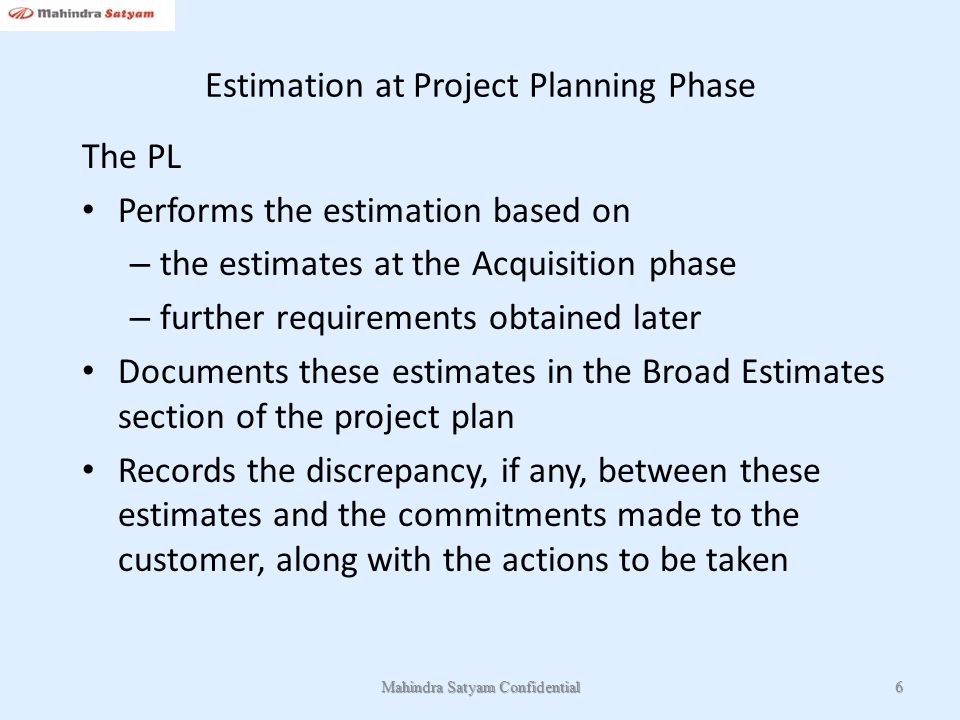 Mahindra Satyam

Estimation at Project Planning Phase

The PL

• Performs the estimation based on
– the estimates at the Acquisition phase
– further requirements obtained later

• Documents these estimates in the Broad Estimates section of the project plan

• Records the discrepancy, if any, between these estimates and the commitments made to the customer, along with the actions to be taken

Mahindra Satyam Confidential

6